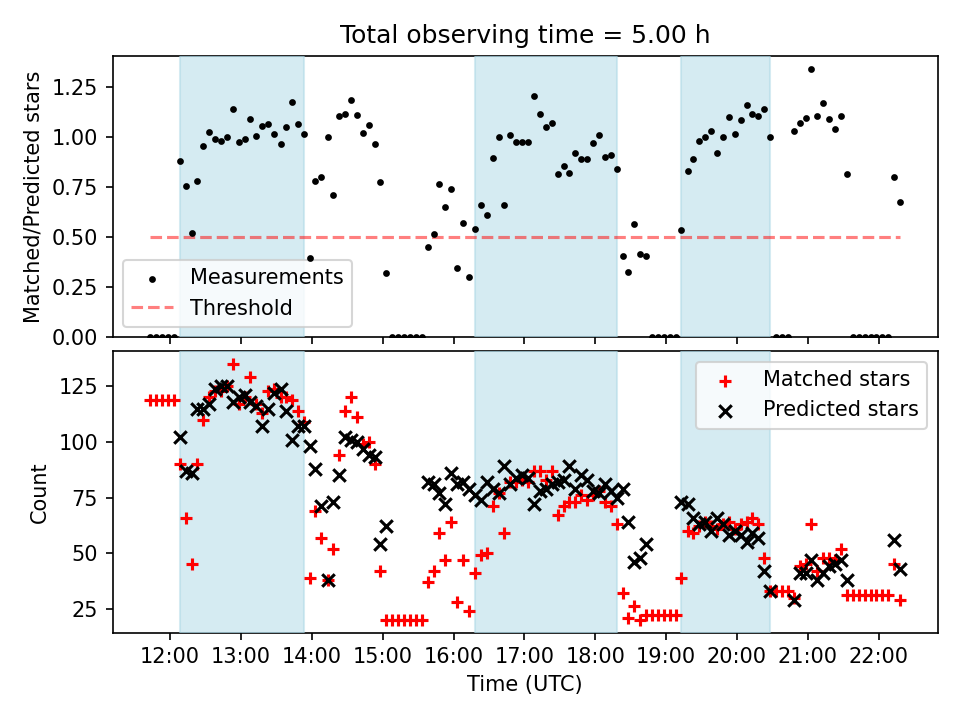 Total observing time = 5.00 h

Matched/Predicted stars

1.25
1.00
0.75
0.50
0.25
0.00

Measurements
Threshold

Count

125
100
75
50
25

Matched stars
Predicted stars

12:00 13:00 14:00 15:00 16:00 17:00 18:00 19:00 20:00 21:00 22:00

Time (UTC)